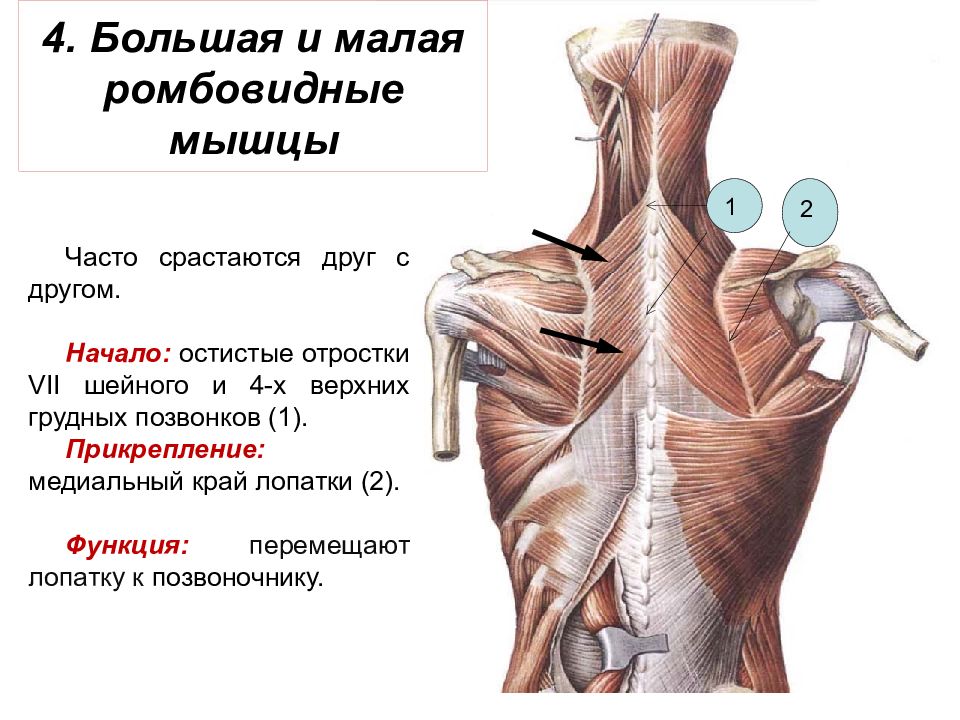 4. Большая и малая ромбовидные мышцы

Часто срастаются друг с другом.

Начало: остистые отростки VII шейного и 4-х верхних грудных позвонков (1).

Прикрепление: медиальный край лопатки (2).

Функция: перемещают лопатку к позвоночнику.

1

2